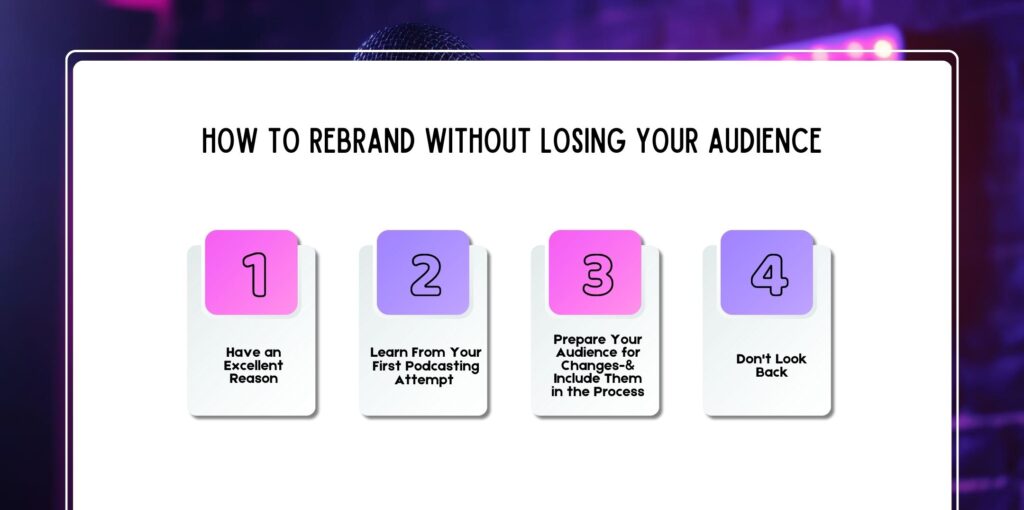 HOW TO REBRAND WITHOUT LOSING YOUR AUDIENCE

1

Have an Excellent Reason

2

Learn From Your First Podcasting Attempt

3

Prepare Your Audience for Changes-& Include Them in the Process

4

Don't Look Back